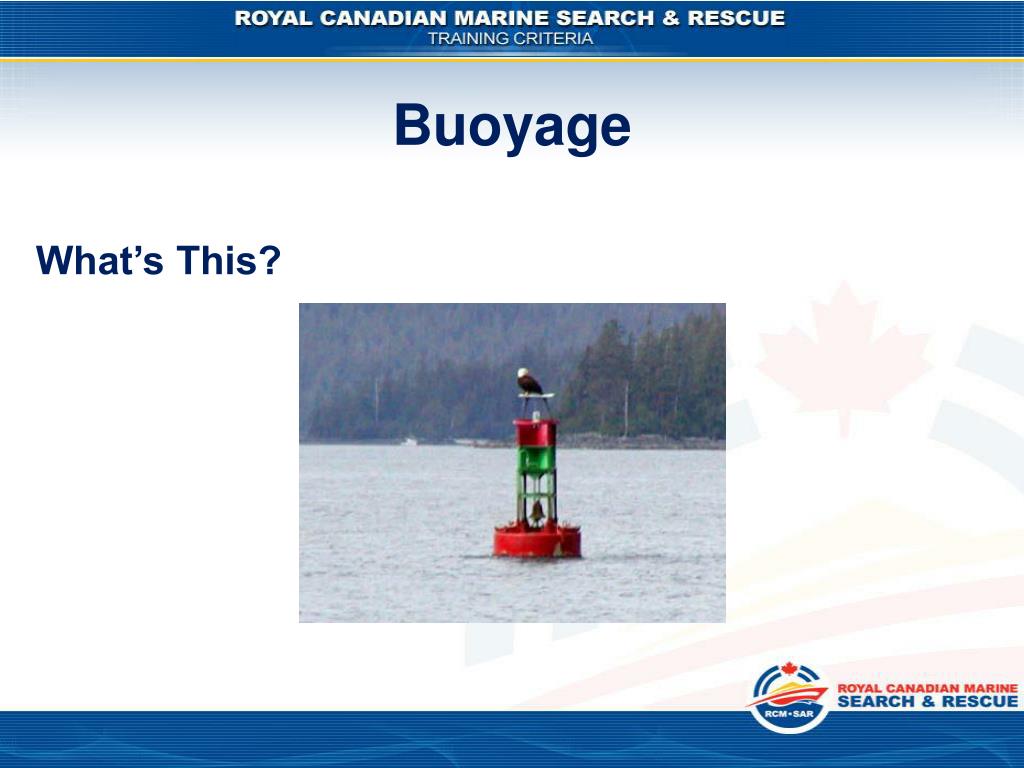 ROYAL CANADIAN MARINE SEARCH & RESCUE
TRAINING CRITERIA

Buoyage

What's This?

RCM•SAR
ROYAL CANADIAN MARINE
SEARCH & RESCUE